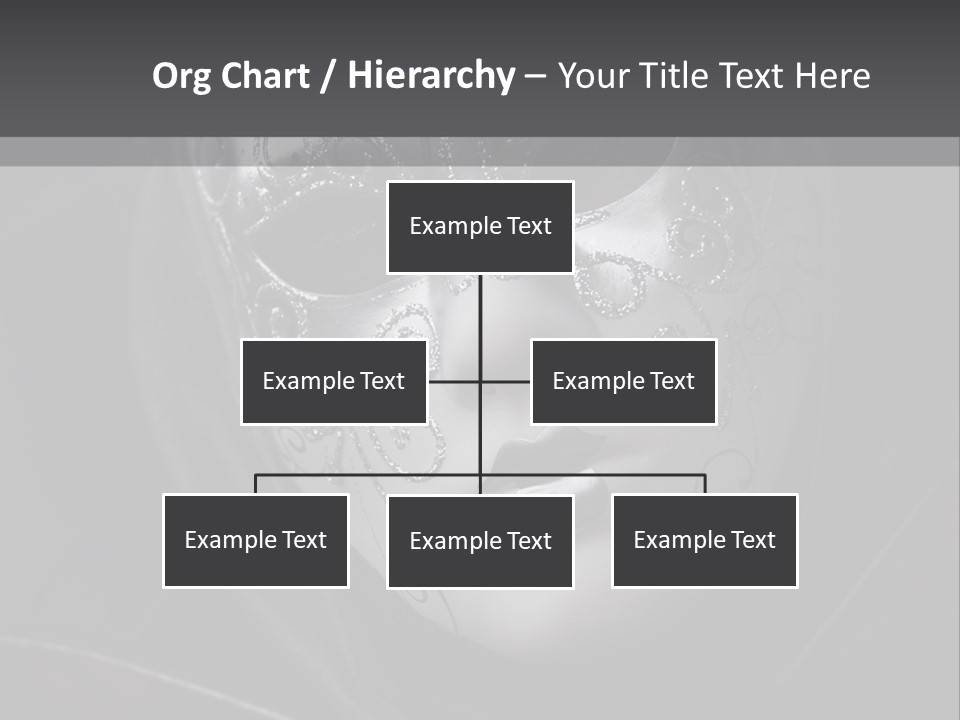 Org Chart / Hierarchy – Your Title Text Here

Example Text

Example Text

Example Text

Example Text

Example Text

Example Text